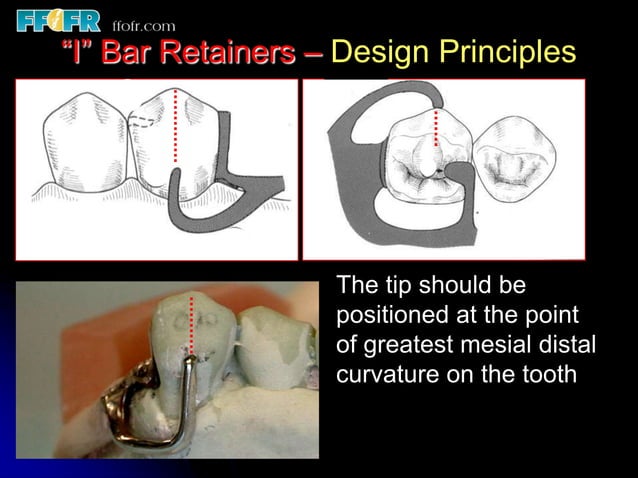 FFOFR ffofr.com

"I" Bar Retainers – Design Principles

The tip should be positioned at the point of greatest mesial distal curvature on the tooth